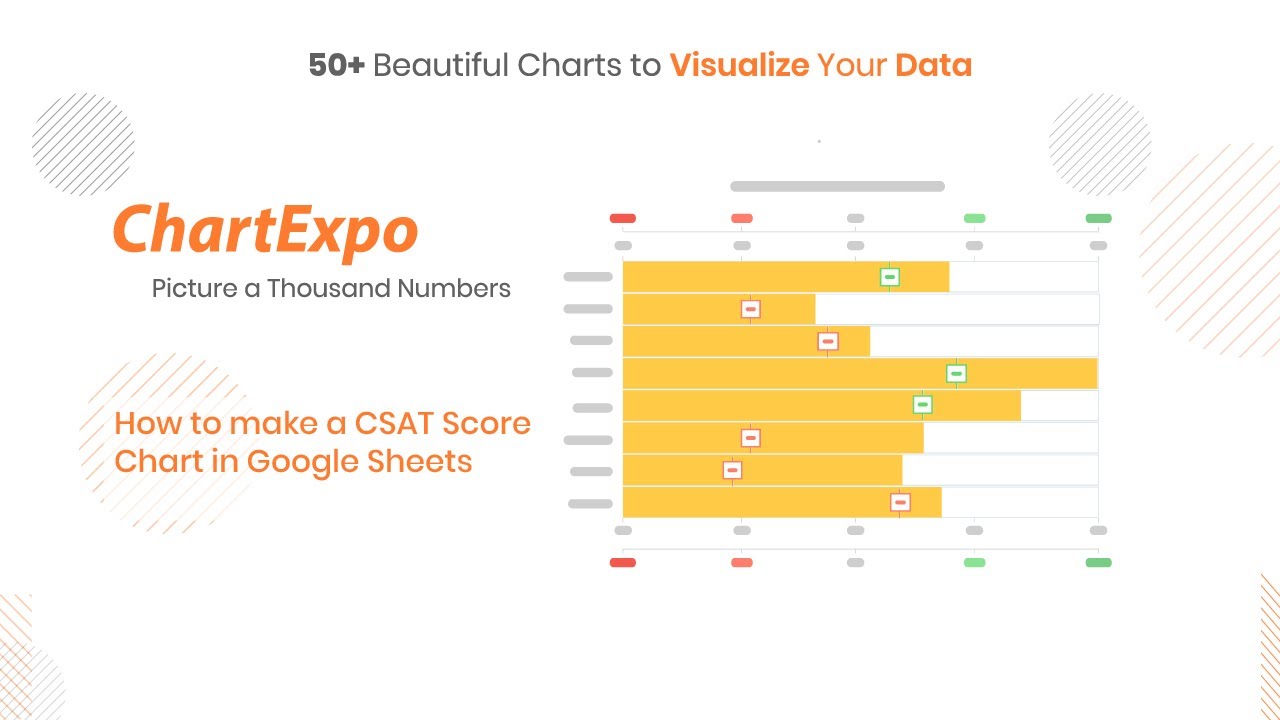 50+ Beautiful Charts to Visualize Your Data

ChartExpo

Picture a Thousand Numbers

How to make a CSAT Score Chart in Google Sheets